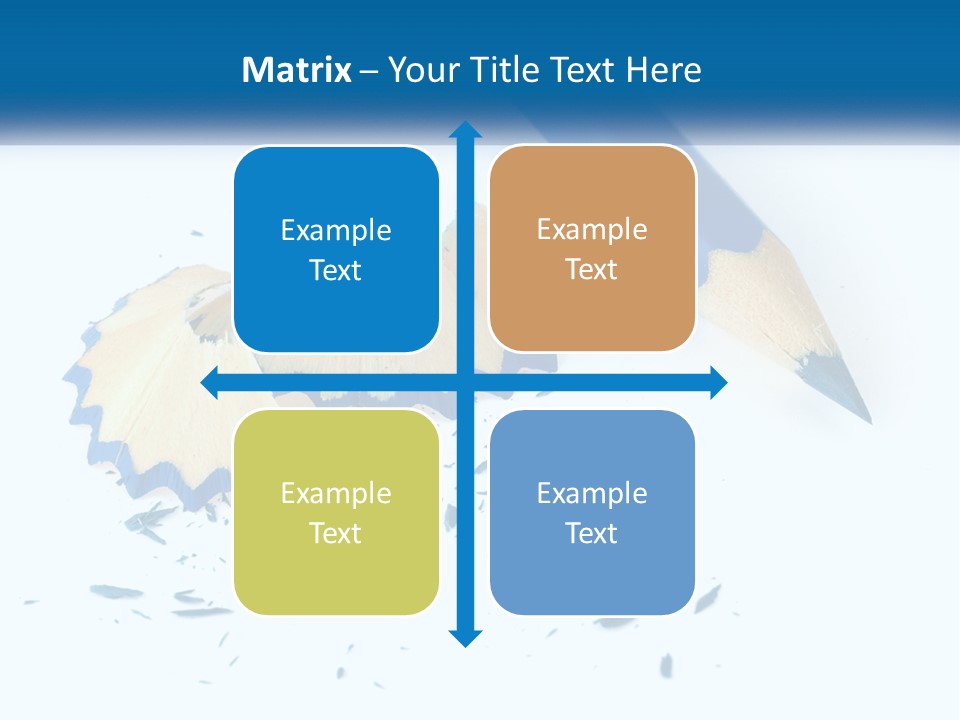 Matrix – Your Title Text Here

Example Text

Example Text

Example Text

Example Text